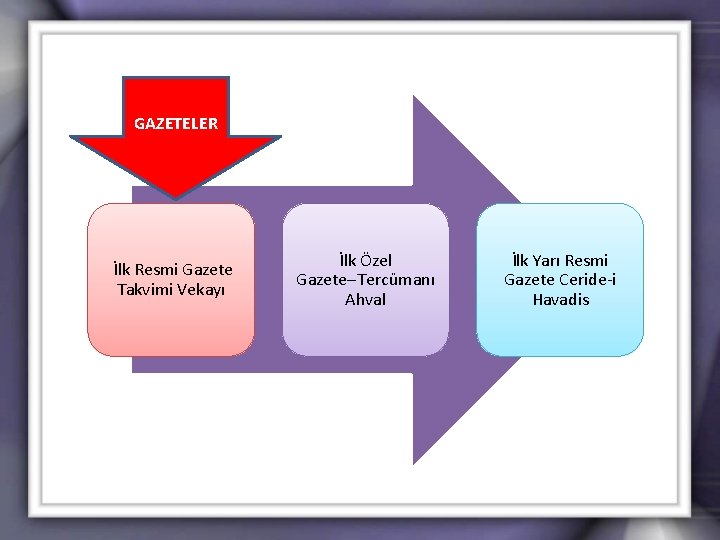 GAZETELER

İlk Resmi Gazete Takvimi Vekayı

İlk Özel Gazete–Tercümanı Ahval

İlk Yarı Resmi Gazete Ceride-i Havadis